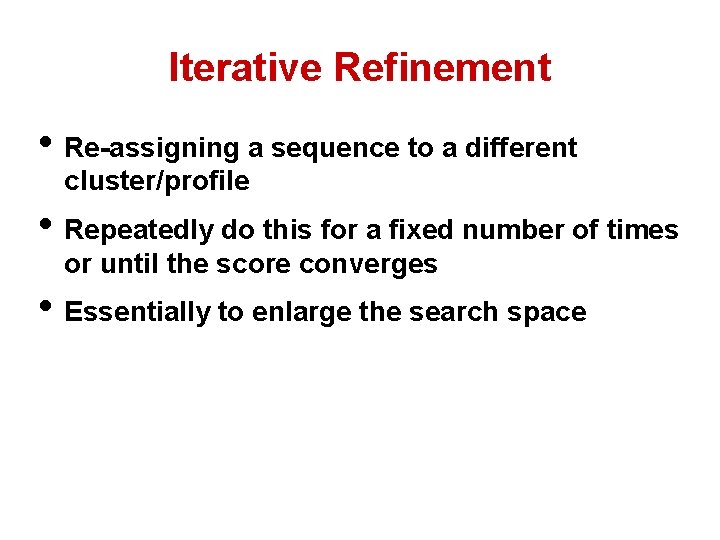 Iterative Refinement

• Re-assigning a sequence to a different cluster/profile

• Repeatedly do this for a fixed number of times or until the score converges

• Essentially to enlarge the search space